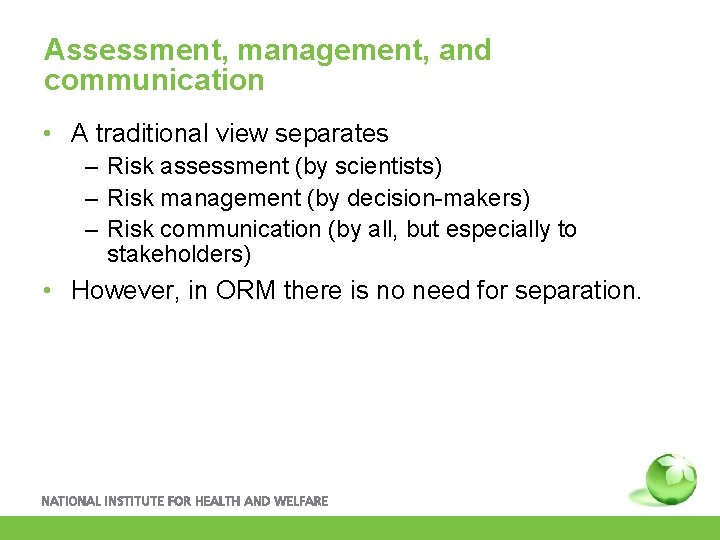 Assessment, management, and communication

• A traditional view separates
  – Risk assessment (by scientists)
  – Risk management (by decision-makers)
  – Risk communication (by all, but especially to stakeholders)
• However, in ORM there is no need for separation.

NATIONAL INSTITUTE FOR HEALTH AND WELFARE